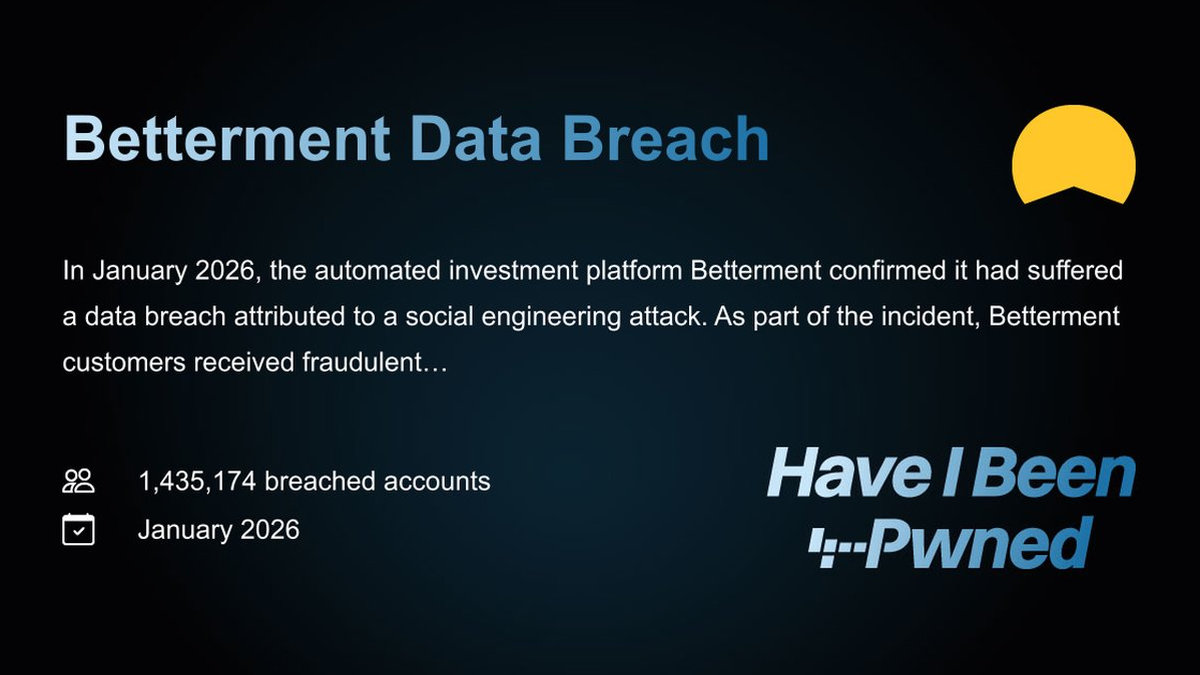 Betterment Data Breach

In January 2026, the automated investment platform Betterment confirmed it had suffered a data breach attributed to a social engineering attack. As part of the incident, Betterment customers received fraudulent…

1,435,174 breached accounts

January 2026

Have I Been Pwned